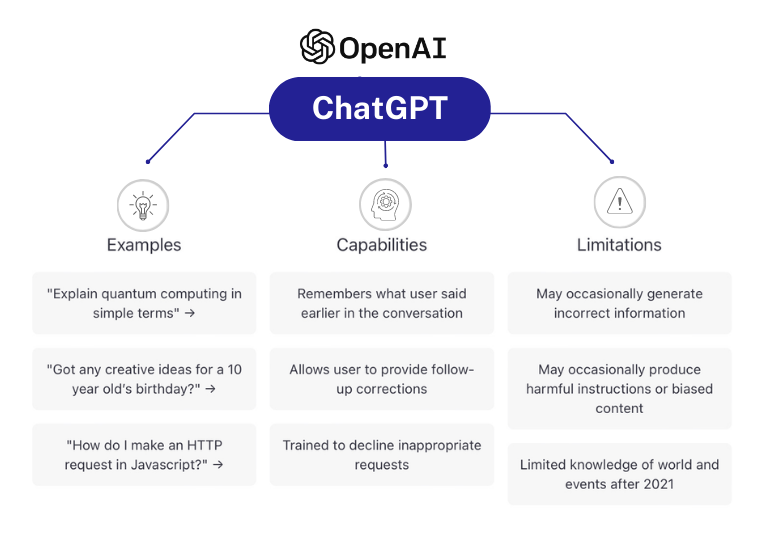 OpenAI

ChatGPT

Examples

"Explain quantum computing in simple terms" →

"Got any creative ideas for a 10 year old's birthday?" →

"How do I make an HTTP request in Javascript?" →

Capabilities

Remembers what user said earlier in the conversation

Allows user to provide follow-up corrections

Trained to decline inappropriate requests

Limitations

May occasionally generate incorrect information

May occasionally produce harmful instructions or biased content

Limited knowledge of world and events after 2021